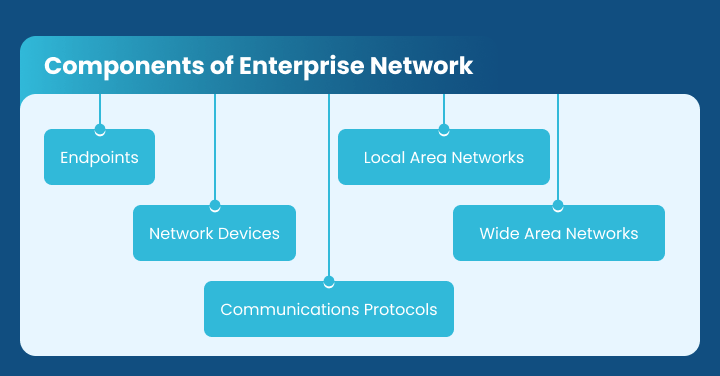 Components of Enterprise Network

Endpoints

Network Devices

Communications Protocols

Local Area Networks

Wide Area Networks